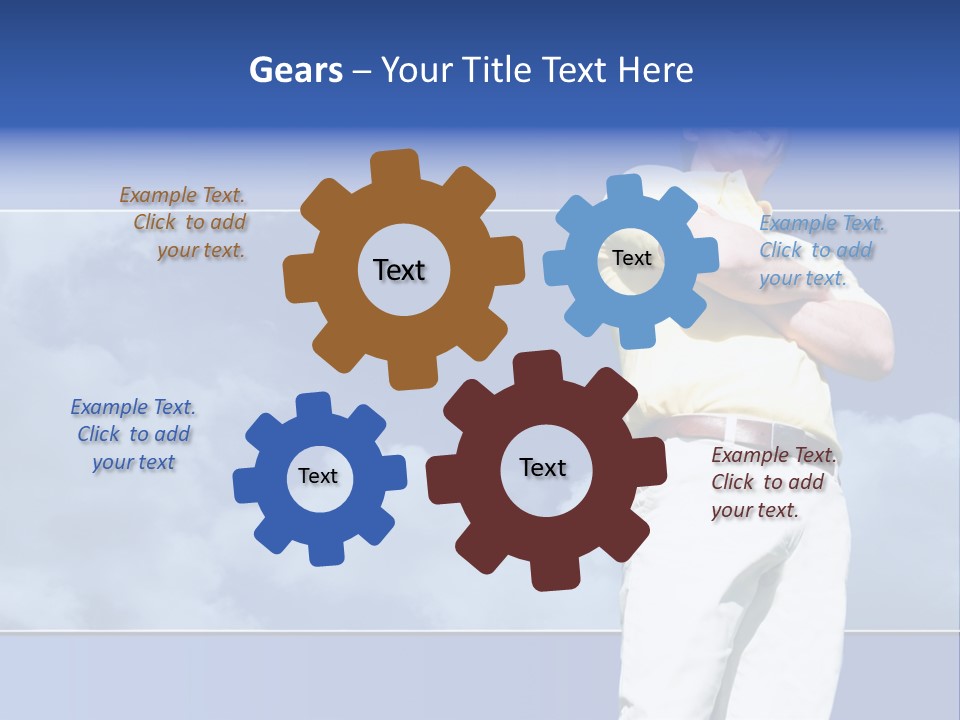 Gears – Your Title Text Here

Example Text. Click to add your text.

Text

Text

Example Text. Click to add your text.

Example Text. Click to add your text

Text

Text

Example Text. Click to add your text.